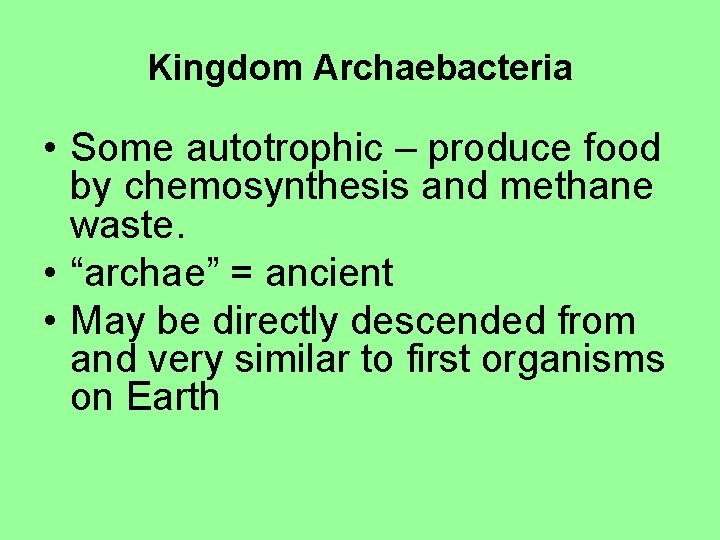 Kingdom Archaebacteria

• Some autotrophic – produce food by chemosynthesis and methane waste.
• “archae” = ancient
• May be directly descended from and very similar to first organisms on Earth